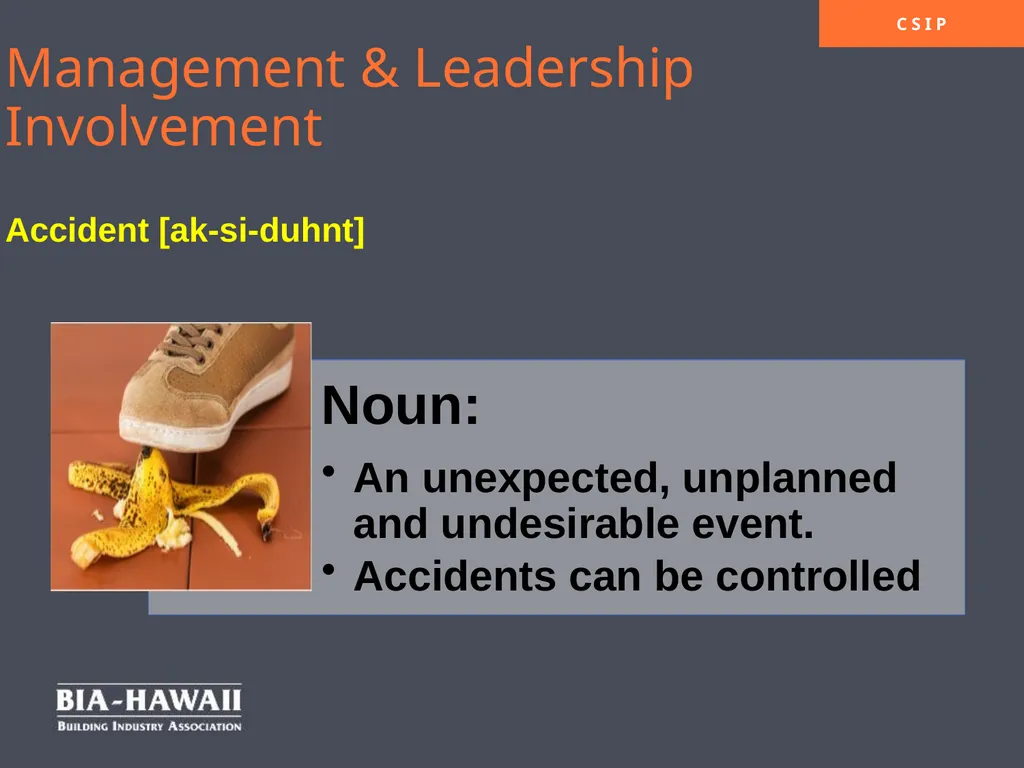 CSIP

Management & Leadership Involvement

Accident [ak-si-duhnt]

Noun:

• An unexpected, unplanned and undesirable event.
• Accidents can be controlled

BIA-HAWAII
BUILDING INDUSTRY ASSOCIATION